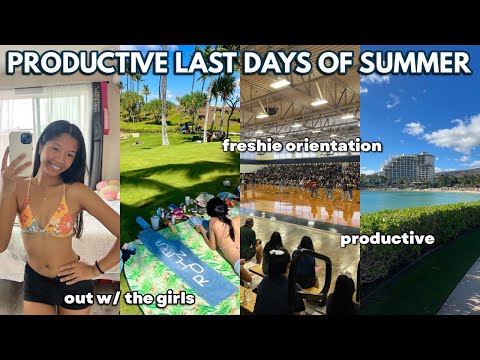 PRODUCTIVE LAST DAYS OF SUMMER

freshie orientation

productive

out w/ the girls